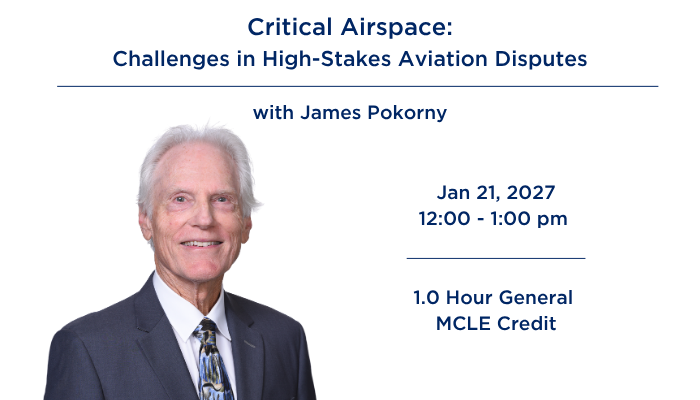 Critical Airspace:
Challenges in High-Stakes Aviation Disputes

with James Pokorny

Jan 21, 2027
12:00 - 1:00 pm

1.0 Hour General
MCLE Credit